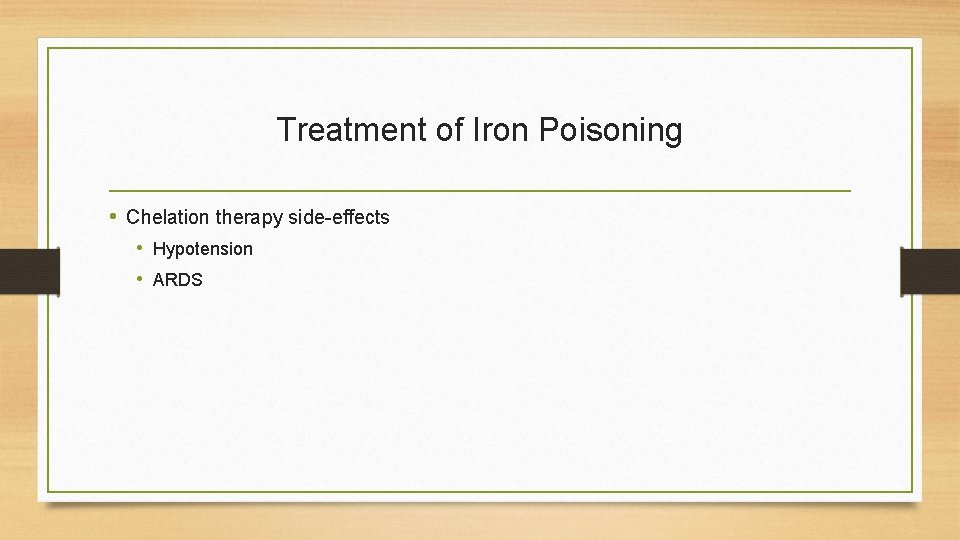 Treatment of Iron Poisoning

• Chelation therapy side-effects
  • Hypotension
  • ARDS